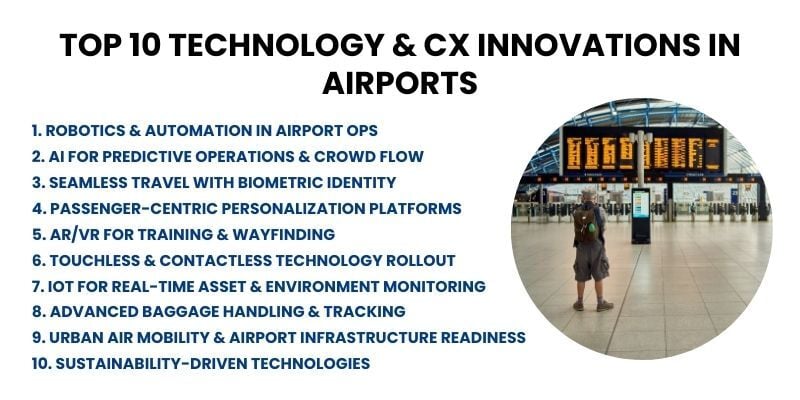 TOP 10 TECHNOLOGY & CX INNOVATIONS IN AIRPORTS

1. ROBOTICS & AUTOMATION IN AIRPORT OPS
2. AI FOR PREDICTIVE OPERATIONS & CROWD FLOW
3. SEAMLESS TRAVEL WITH BIOMETRIC IDENTITY
4. PASSENGER-CENTRIC PERSONALIZATION PLATFORMS
5. AR/VR FOR TRAINING & WAYFINDING
6. TOUCHLESS & CONTACTLESS TECHNOLOGY ROLLOUT
7. IOT FOR REAL-TIME ASSET & ENVIRONMENT MONITORING
8. ADVANCED BAGGAGE HANDLING & TRACKING
9. URBAN AIR MOBILITY & AIRPORT INFRASTRUCTURE READINESS
10. SUSTAINABILITY-DRIVEN TECHNOLOGIES